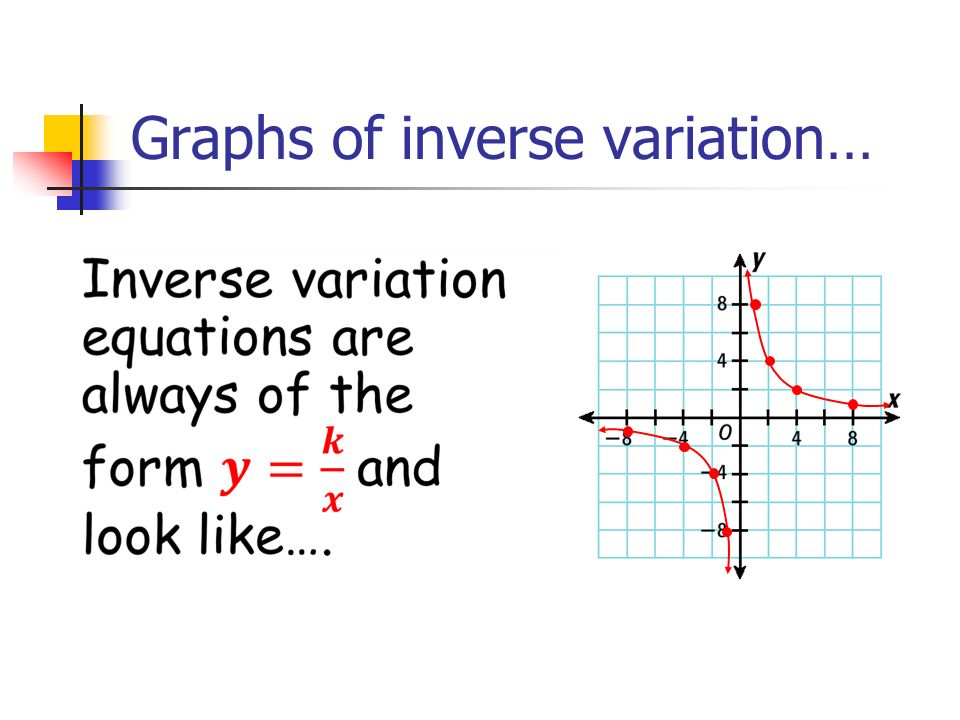 Graphs of inverse variation…

Inverse variation equations are always of the form $y = \frac{k}{x}$ and look like….

y
8
4
x
−8
−4
O
4
8
−4
−8